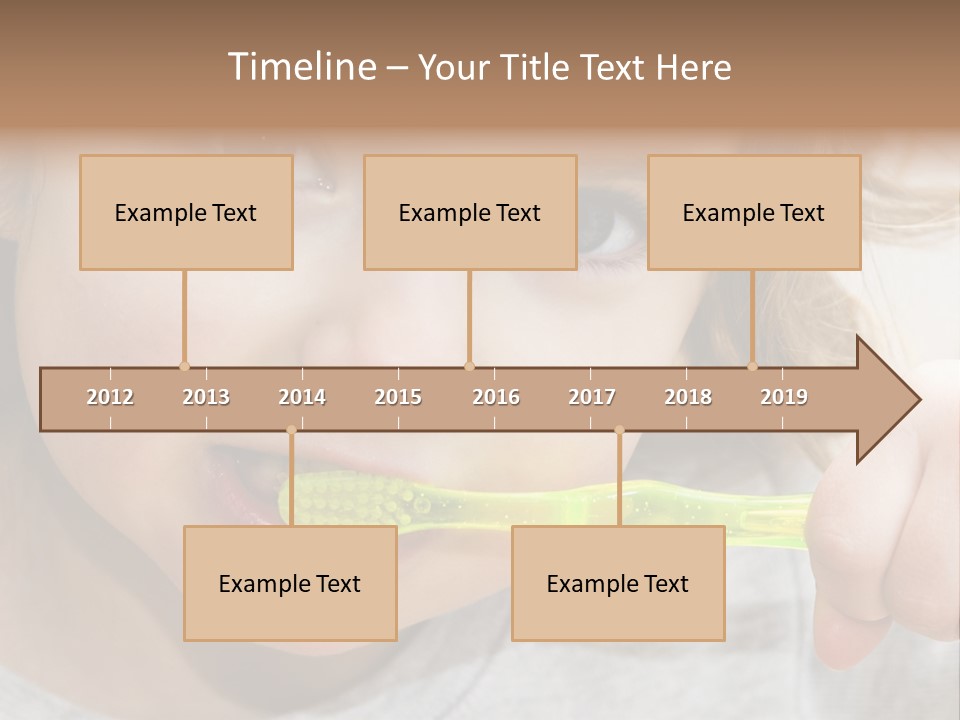 Timeline – Your Title Text Here

Example Text

Example Text

Example Text

2012 2013 2014 2015 2016 2017 2018 2019

Example Text

Example Text